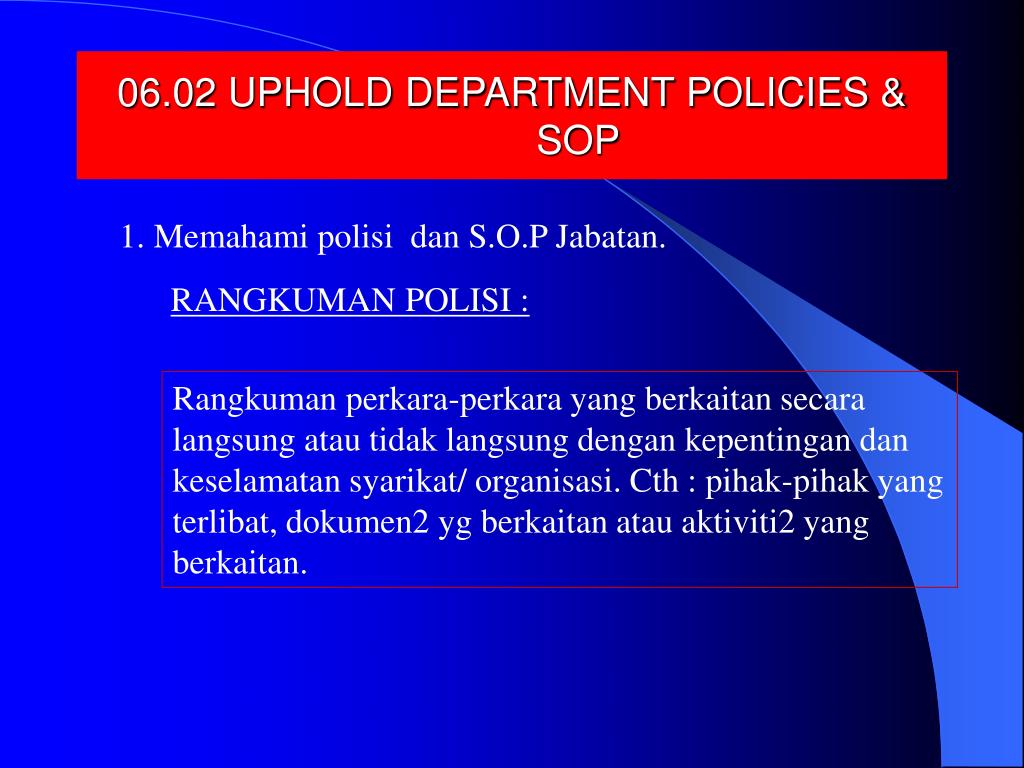 06.02 UPHOLD DEPARTMENT POLICIES & SOP

1. Memahami polisi dan S.O.P Jabatan.

RANGKUMAN POLISI :

Rangkuman perkara-perkara yang berkaitan secara langsung atau tidak langsung dengan kepentingan dan keselamatan syarikat/ organisasi. Cth : pihak-pihak yang terlibat, dokumen2 yg berkaitan atau aktiviti2 yang berkaitan.